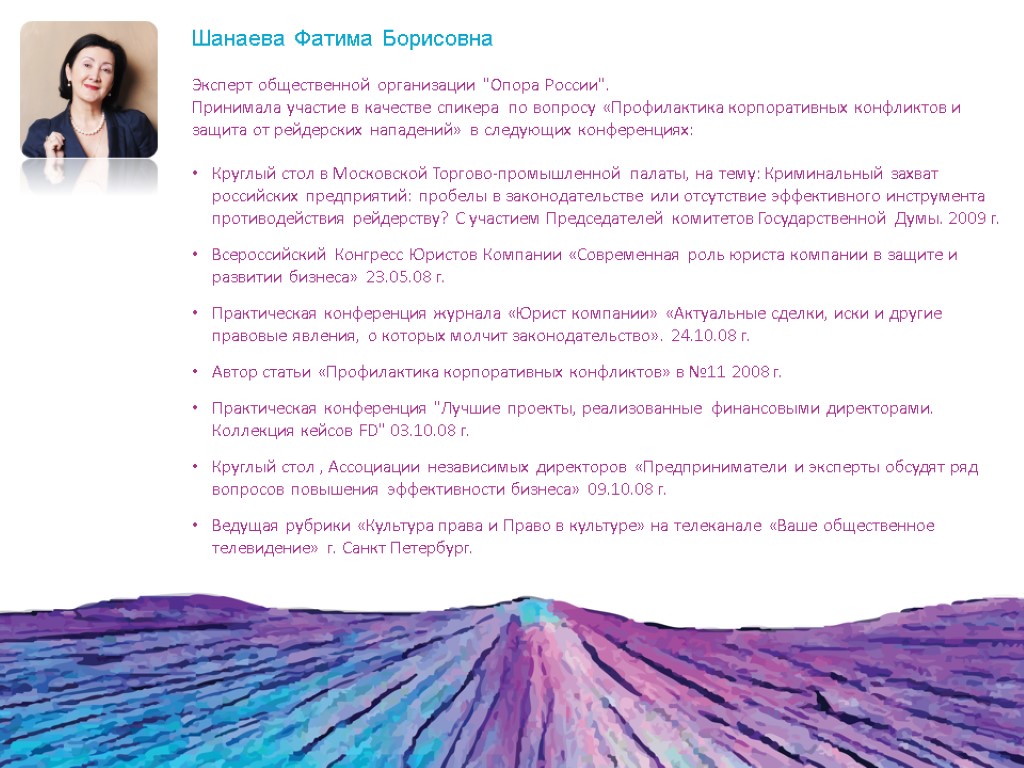 Шанаева Фатима Борисовна

Эксперт общественной организации "Опора России".
Принимала участие в качестве спикера по вопросу «Профилактика корпоративных конфликтов и защита от рейдерских нападений» в следующих конференциях:

• Круглый стол в Московской Торгово-промышленной палаты, на тему: Криминальный захват российских предприятий: пробелы в законодательстве или отсутствие эффективного инструмента противодействия рейдерству? С участием Председателей комитетов Государственной Думы. 2009 г.

• Всероссийский Конгресс Юристов Компании «Современная роль юриста компании в защите и развитии бизнеса» 23.05.08 г.

• Практическая конференция журнала «Юрист компании» «Актуальные сделки, иски и другие правовые явления, о которых молчит законодательство». 24.10.08 г.

• Автор статьи «Профилактика корпоративных конфликтов» в №11 2008 г.

• Практическая конференция "Лучшие проекты, реализованные финансовыми директорами. Коллекция кейсов FD" 03.10.08 г.

• Круглый стол , Ассоциации независимых директоров «Предприниматели и эксперты обсудят ряд вопросов повышения эффективности бизнеса» 09.10.08 г.

• Ведущая рубрики «Культура права и Право в культуре» на телеканале «Ваше общественное телевидение» г. Санкт Петербург.